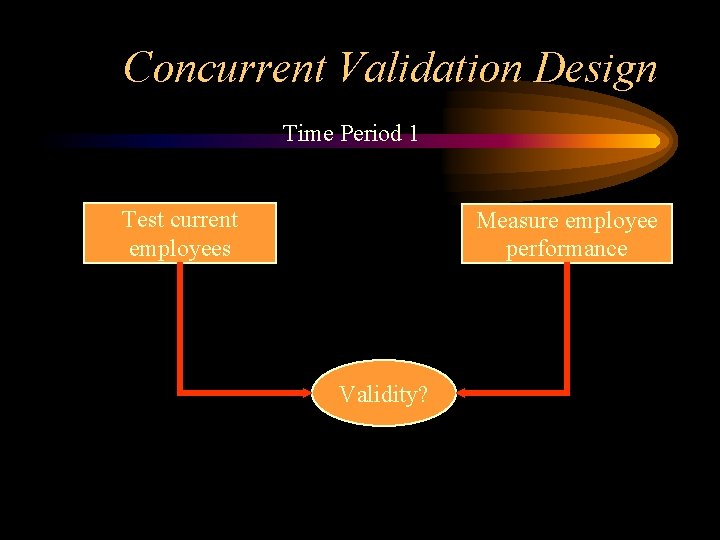 Concurrent Validation Design

Time Period 1

Test current employees

Measure employee performance

Validity?